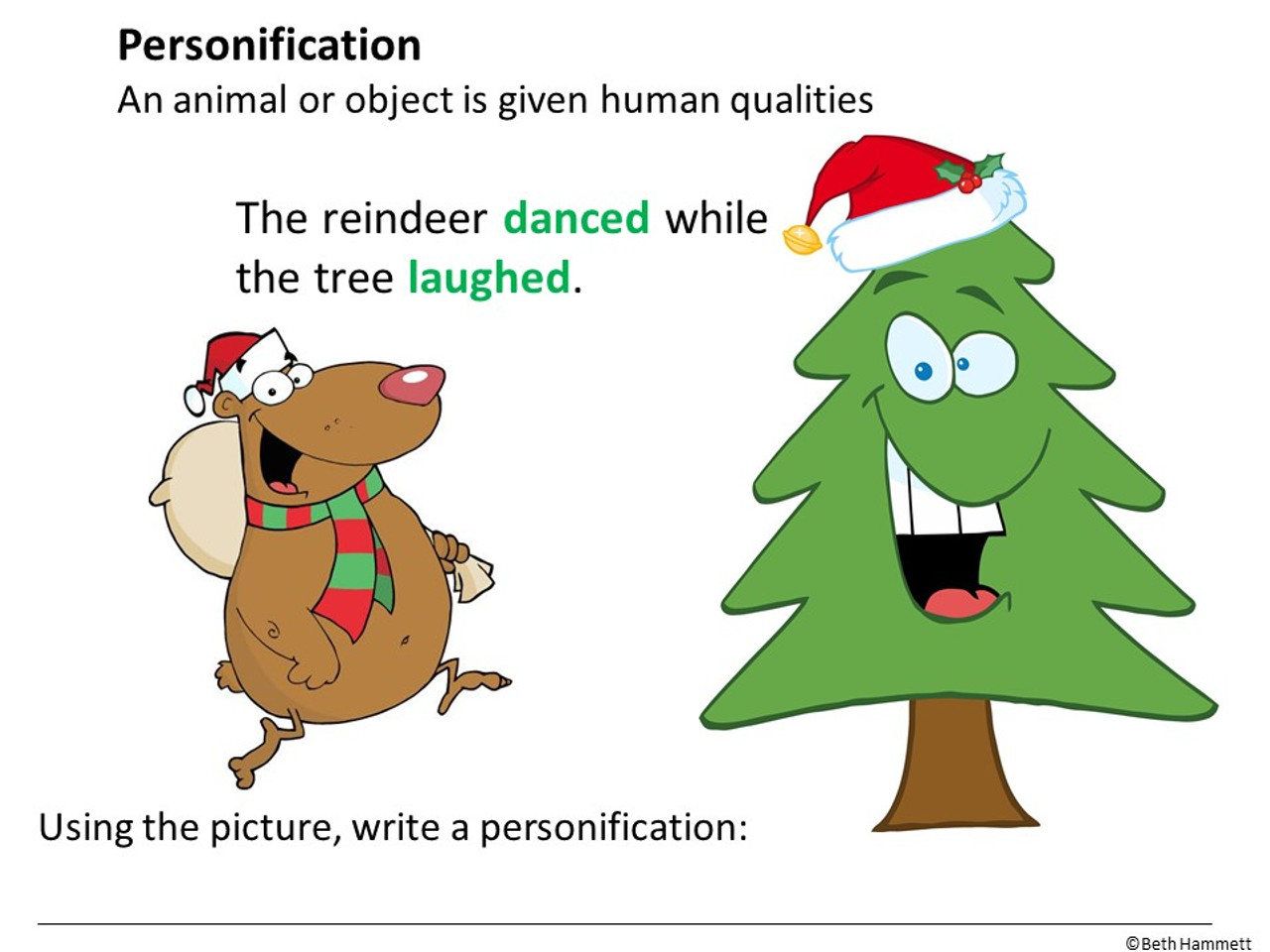 Personification
An animal or object is given human qualities

The reindeer danced while the tree laughed.

Using the picture, write a personification:

©Beth Hammett